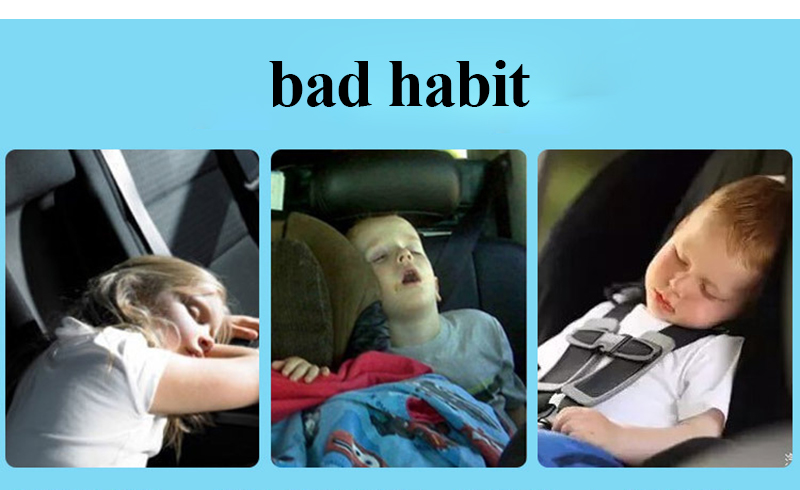 bad habit